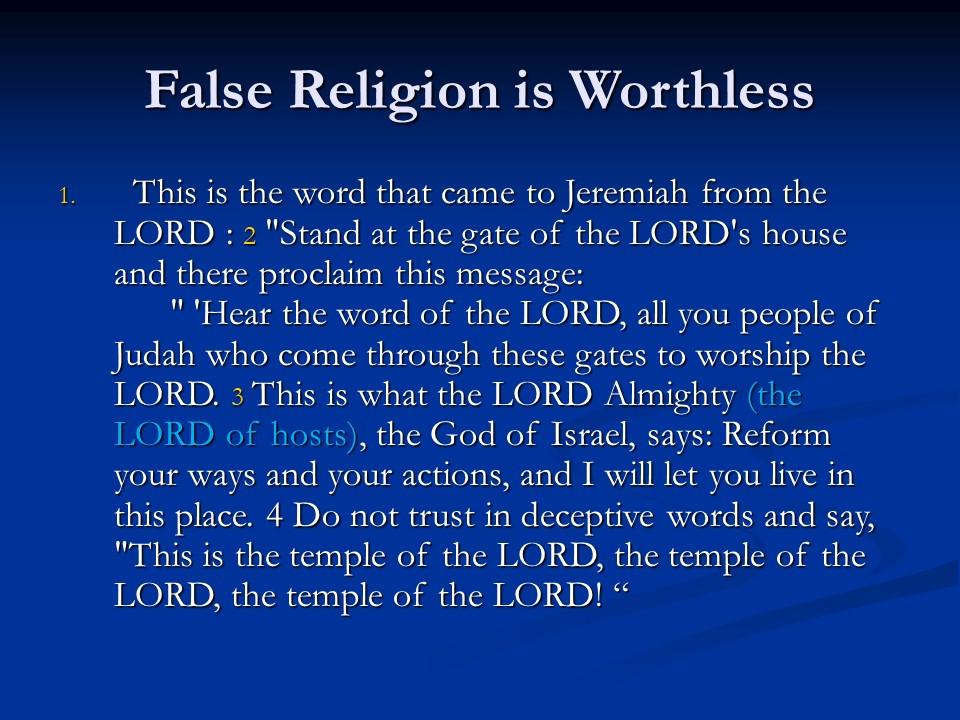 False Religion is Worthless

1. This is the word that came to Jeremiah from the LORD : 2 "Stand at the gate of the LORD's house and there proclaim this message:

" 'Hear the word of the LORD, all you people of Judah who come through these gates to worship the LORD. 3 This is what the LORD Almighty (the LORD of hosts), the God of Israel, says: Reform your ways and your actions, and I will let you live in this place. 4 Do not trust in deceptive words and say, "This is the temple of the LORD, the temple of the LORD, the temple of the LORD! “